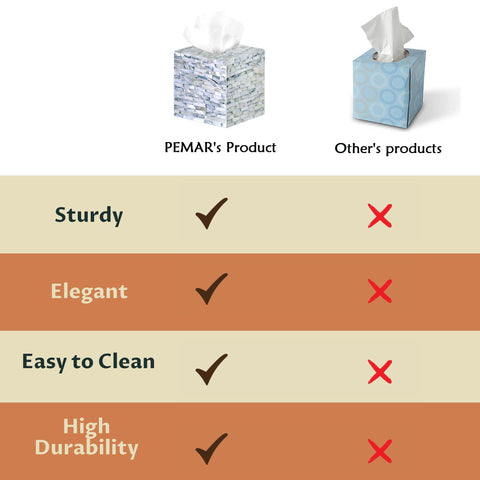 | | PEMAR's Product | Other's products |
|---|---|---|
| Sturdy | ✓ | ✗ |
| Elegant | ✓ | ✗ |
| Easy to Clean | ✓ | ✗ |
| High Durability | ✓ | ✗ |